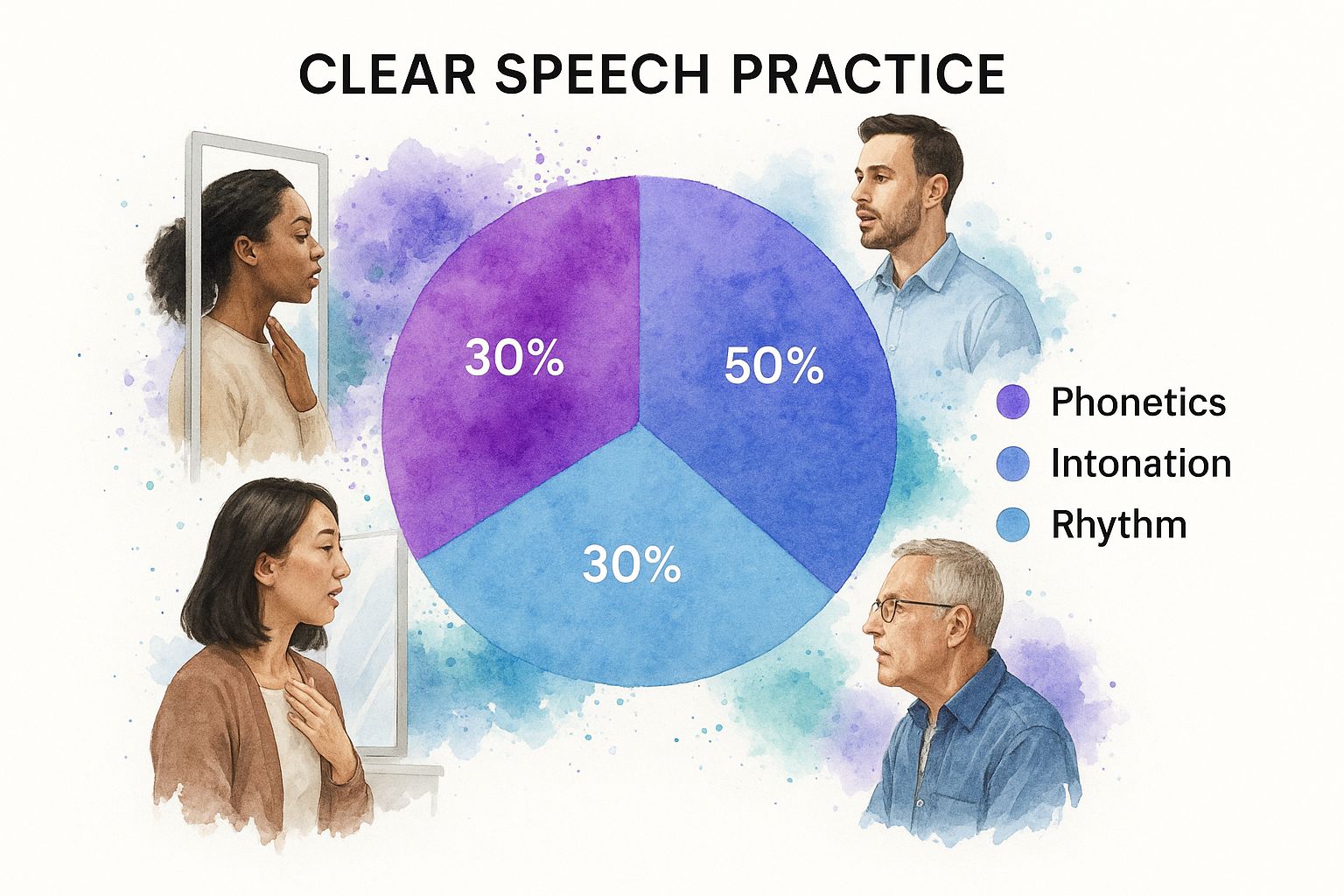 CLEAR SPEECH PRACTICE

30%

50%

30%

Phonetics
Intonation
Rhythm